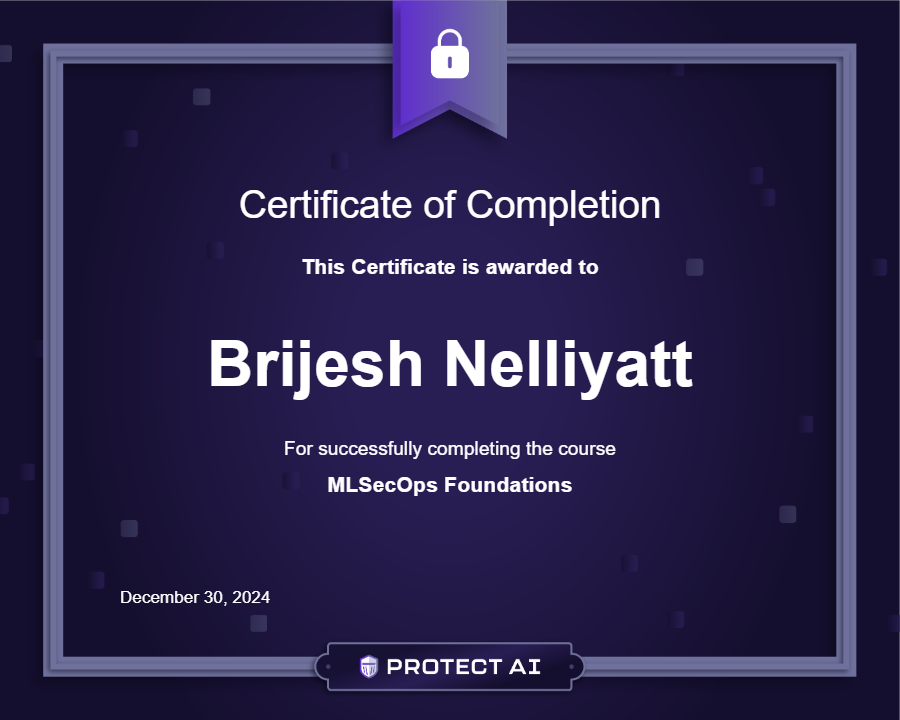 Certificate of Completion

This Certificate is awarded to

Brijesh Nelliyatt

For successfully completing the course

MLSecOps Foundations

December 30, 2024

PROTECT AI